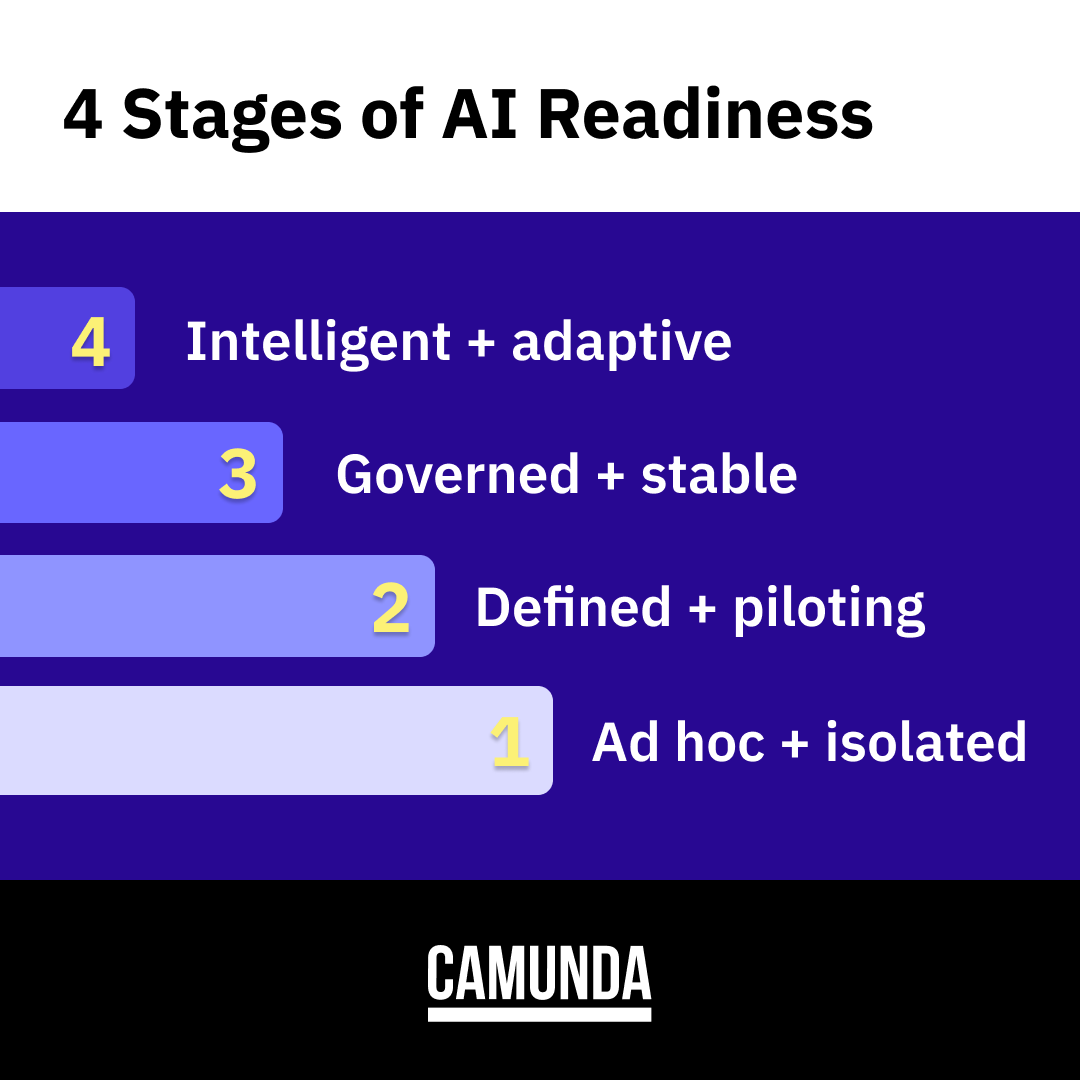 4 Stages of AI Readiness

4 Intelligent + adaptive

3 Governed + stable

2 Defined + piloting

1 Ad hoc + isolated

CAMUNDA